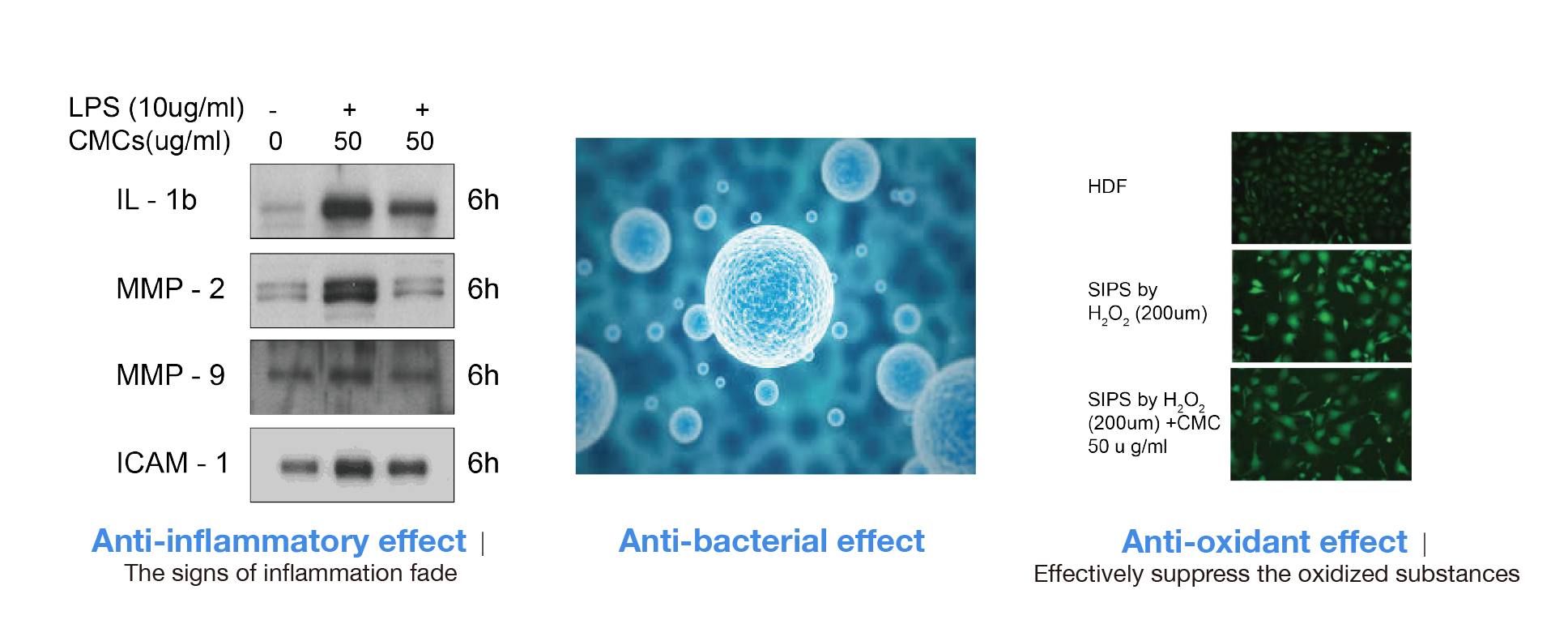 LPS (10ug/ml) - + +
CMCs(ug/ml) 0 50 50

IL - 1b 6h

MMP - 2 6h

MMP - 9 6h

ICAM - 1 6h

Anti-inflammatory effect |
The signs of inflammation fade

Anti-bacterial effect

HDF

SIPS by $H_2O_2$ (200um)

SIPS by $H_2O_2$ (200um) +CMC 50 u g/ml

Anti-oxidant effect |
Effectively suppress the oxidized substances